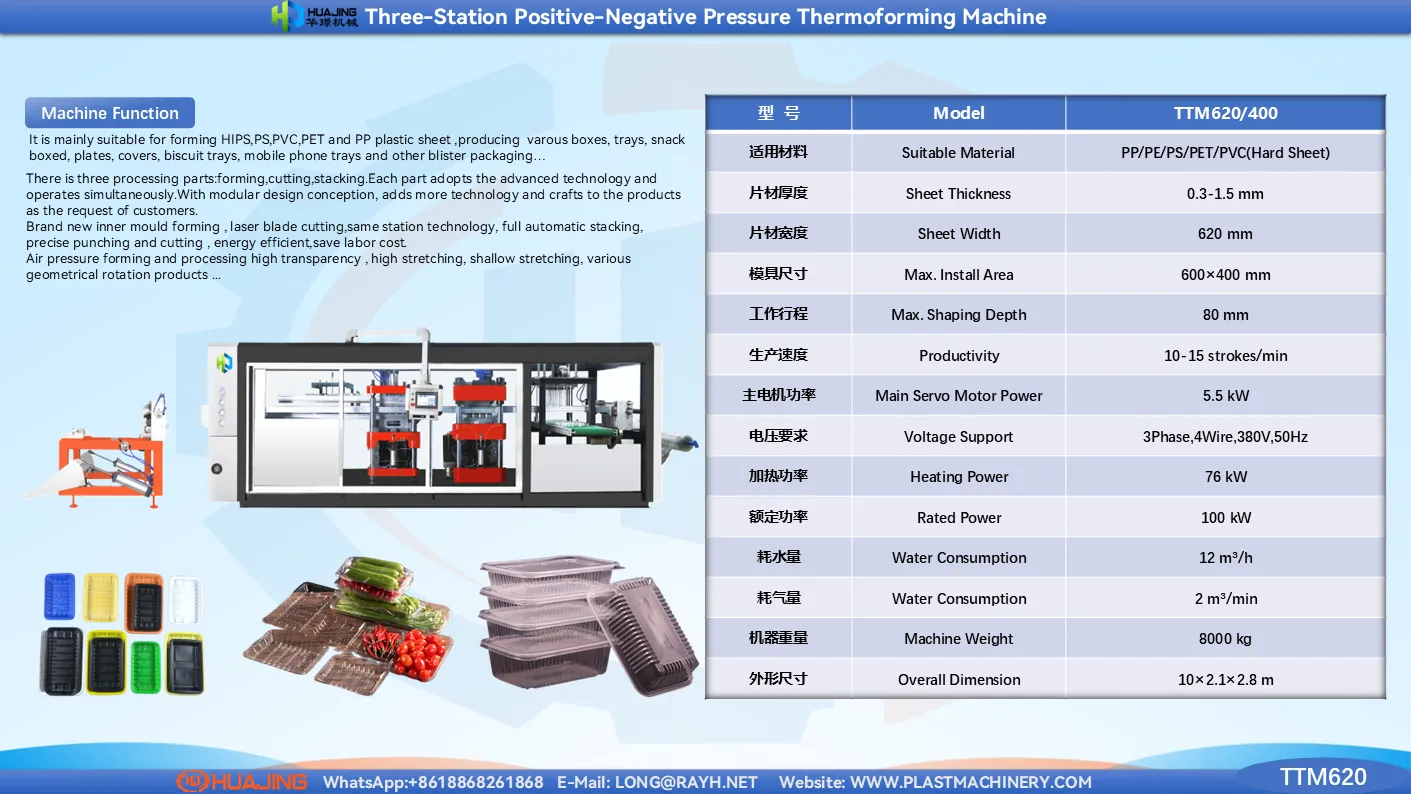 HUAJING 华璟机械 Three-Station Positive-Negative Pressure Thermoforming Machine

Machine Function

It is mainly suitable for forming HIPS,PS,PVC,PET and PP plastic sheet ,producing varous boxes, trays, snack boxed, plates, covers, biscuit trays, mobile phone trays and other blister packaging...

There is three processing parts:forming,cutting,stacking.Each part adopts the advanced technology and operates simultaneously.With modular design conception, adds more technology and crafts to the products as the request of customers.
Brand new inner mould forming , laser blade cutting,same station technology, full automatic stacking, precise punching and cutting , energy efficient,save labor cost.
Air pressure forming and processing high transparency , high stretching, shallow stretching, various geometrical rotation products ...

| 型 号 | Model | TTM620/400 |
|---|---|---|
| 适用材料 | Suitable Material | PP/PE/PS/PET/PVC(Hard Sheet) |
| 片材厚度 | Sheet Thickness | 0.3-1.5 mm |
| 片材宽度 | Sheet Width | 620 mm |
| 模具尺寸 | Max. Install Area | 600×400 mm |
| 工作行程 | Max. Shaping Depth | 80 mm |
| 生产速度 | Productivity | 10-15 strokes/min |
| 主电机功率 | Main Servo Motor Power | 5.5 kW |
| 电压要求 | Voltage Support | 3Phase,4Wire,380V,50Hz |
| 加热功率 | Heating Power | 76 kW |
| 额定功率 | Rated Power | 100 kW |
| 耗水量 | Water Consumption | 12 m³/h |
| 耗气量 | Water Consumption | 2 m³/min |
| 机器重量 | Machine Weight | 8000 kg |
| 外形尺寸 | Overall Dimension | 10×2.1×2.8 m |

HUAJING WhatsApp:+8618868261868 E-Mail: LONG@RAYH.NET Website: WWW.PLASTMACHINERY.COM TTM620